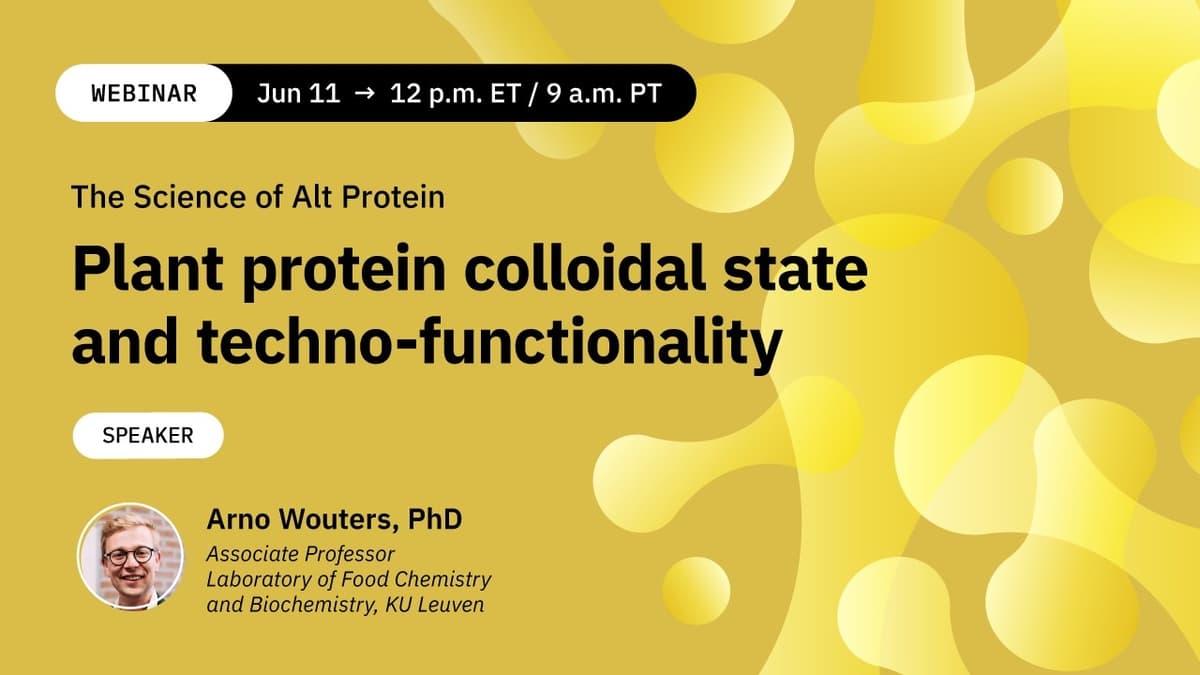 WEBINAR Jun 11 → 12 p.m. ET / 9 a.m. PT

The Science of Alt Protein

Plant protein colloidal state and techno-functionality

SPEAKER

Arno Wouters, PhD
Associate Professor
Laboratory of Food Chemistry and Biochemistry, KU Leuven